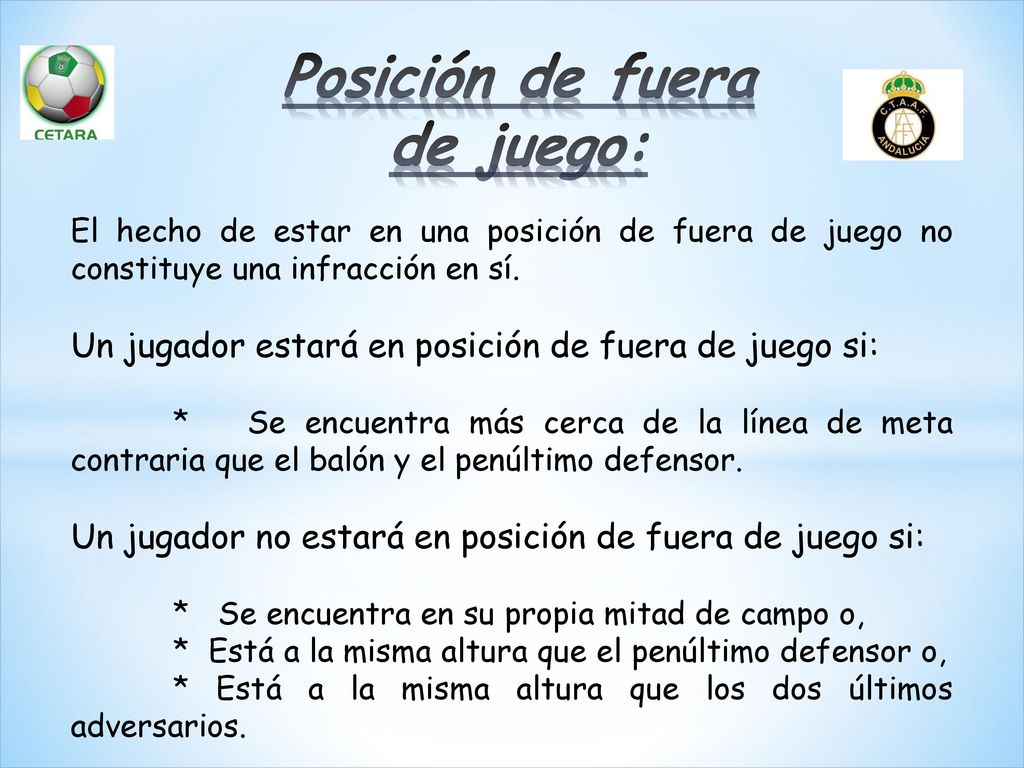 CETARA

Posición de fuera de juego:

C.T.A.A.F.
ANDALUCIA

El hecho de estar en una posición de fuera de juego no constituye una infracción en sí.

Un jugador estará en posición de fuera de juego si:

* Se encuentra más cerca de la línea de meta contraria que el balón y el penúltimo defensor.

Un jugador no estará en posición de fuera de juego si:

* Se encuentra en su propia mitad de campo o,
* Está a la misma altura que el penúltimo defensor o,
* Está a la misma altura que los dos últimos adversarios.